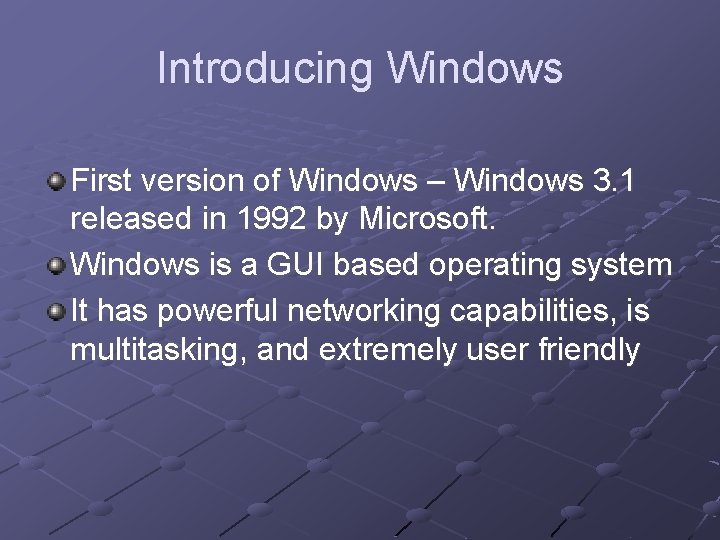 Introducing Windows

First version of Windows – Windows 3.1 released in 1992 by Microsoft.

Windows is a GUI based operating system

It has powerful networking capabilities, is multitasking, and extremely user friendly